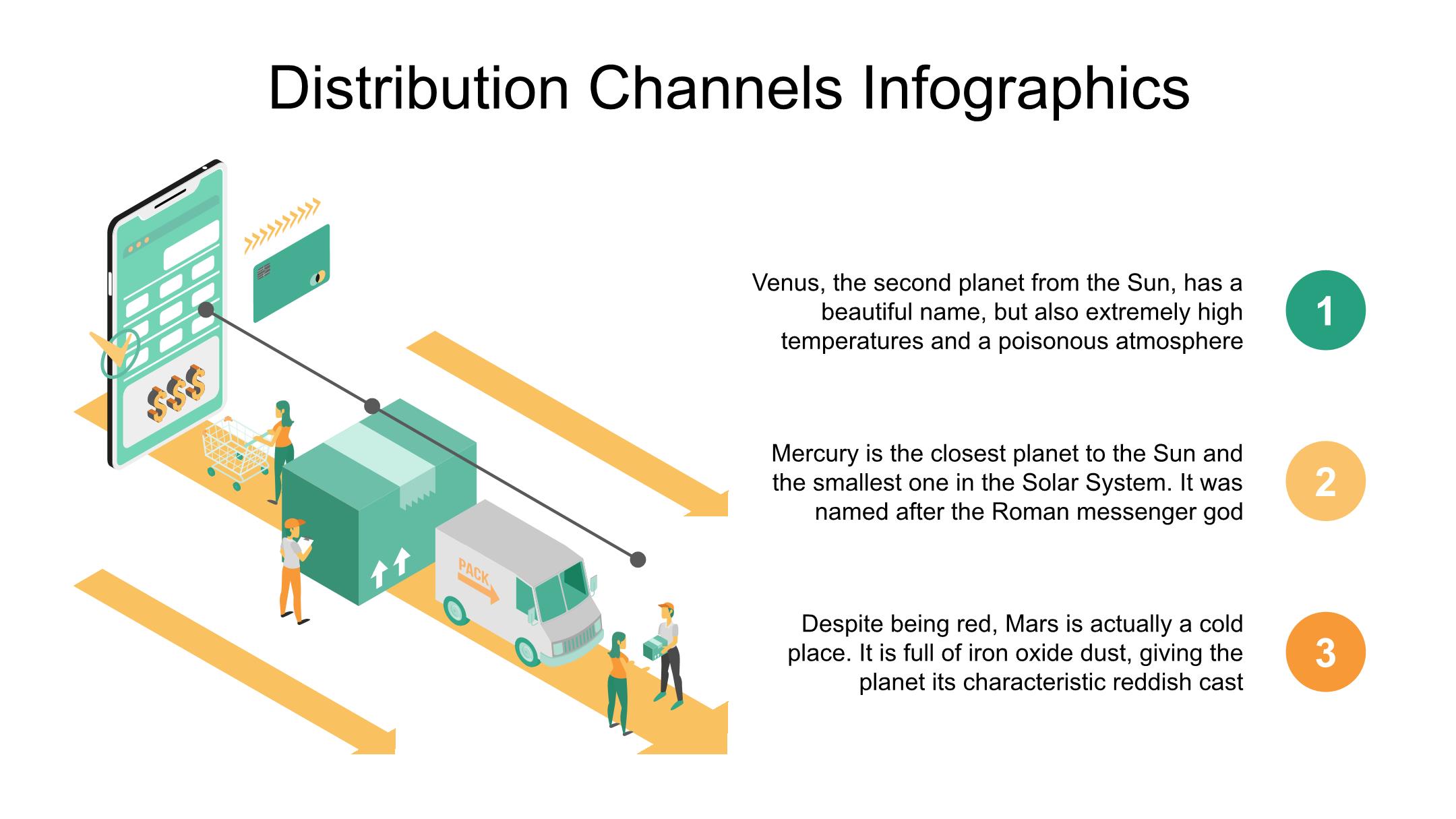 Distribution Channels Infographics

$$$

PACK

Venus, the second planet from the Sun, has a beautiful name, but also extremely high temperatures and a poisonous atmosphere

1

Mercury is the closest planet to the Sun and the smallest one in the Solar System. It was named after the Roman messenger god

2

Despite being red, Mars is actually a cold place. It is full of iron oxide dust, giving the planet its characteristic reddish cast

3